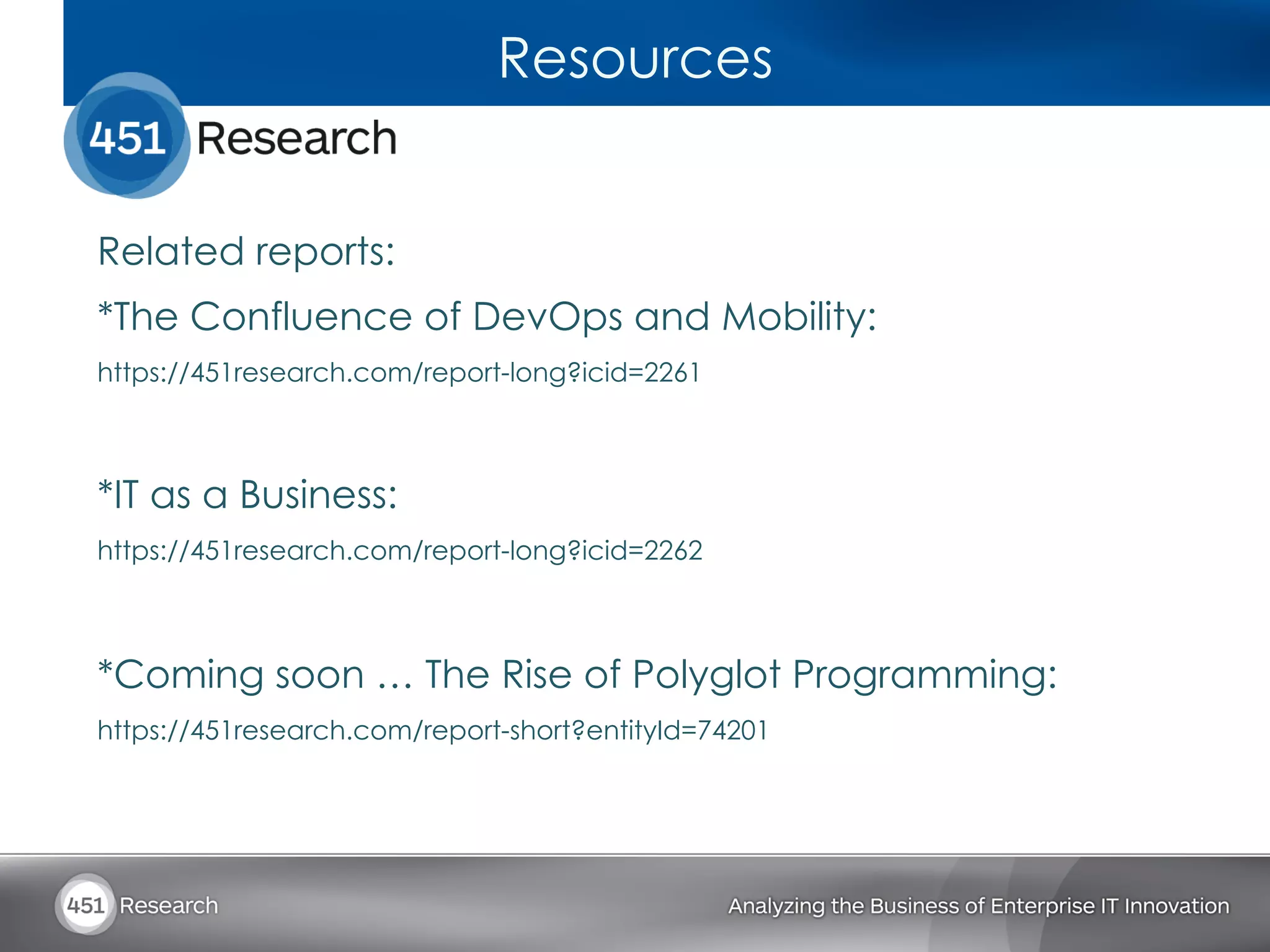 Resources

451 Research

Related reports:

*The Confluence of DevOps and Mobility:

https://451research.com/report-long?icid=2261

*IT as a Business:

https://451research.com/report-long?icid=2262

*Coming soon … The Rise of Polyglot Programming:

https://451research.com/report-short?entityId=74201

451 Research

Analyzing the Business of Enterprise IT Innovation